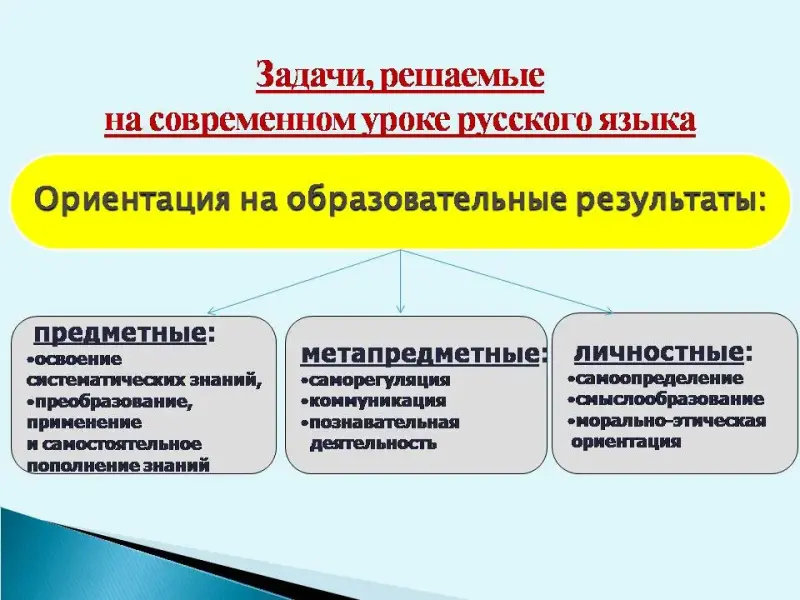 Задачи, решаемые
на современном уроке русского языка

Ориентация на образовательные результаты:

предметные:
•освоение систематических знаний,
•преобразование, применение и самостоятельное пополнение знаний

метапредметные:
•саморегуляция
•коммуникация
•познавательная деятельность

личностные:
•самоопределение
•смыслообразование
•морально-этическая ориентация